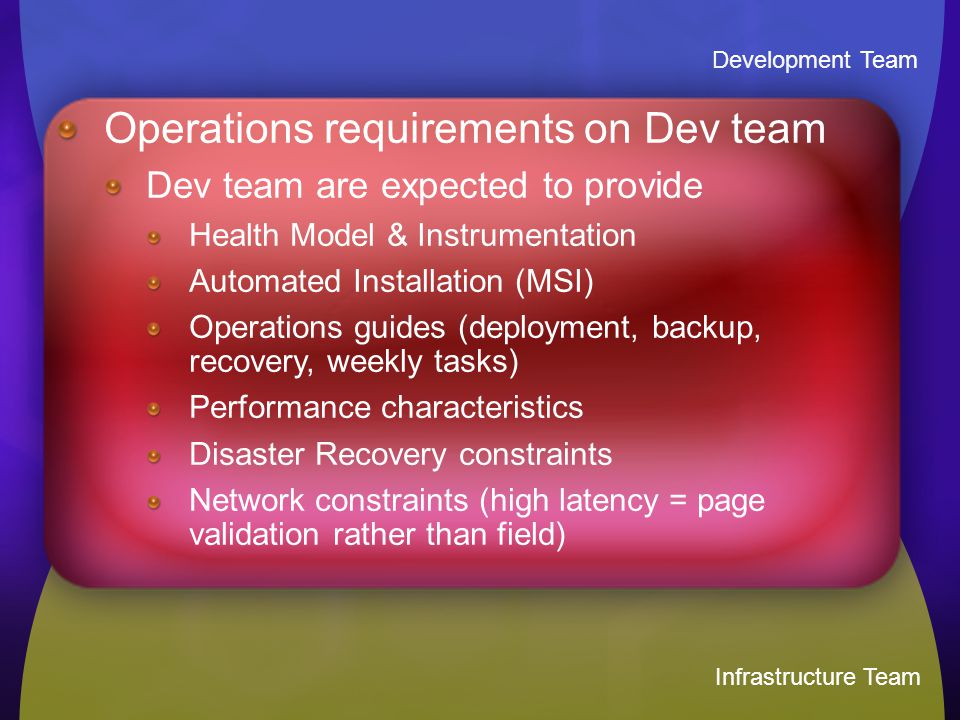 Development Team

Operations requirements on Dev team

Dev team are expected to provide

Health Model & Instrumentation

Automated Installation (MSI)

Operations guides (deployment, backup, recovery, weekly tasks)

Performance characteristics

Disaster Recovery constraints

Network constraints (high latency = page validation rather than field)

Infrastructure Team